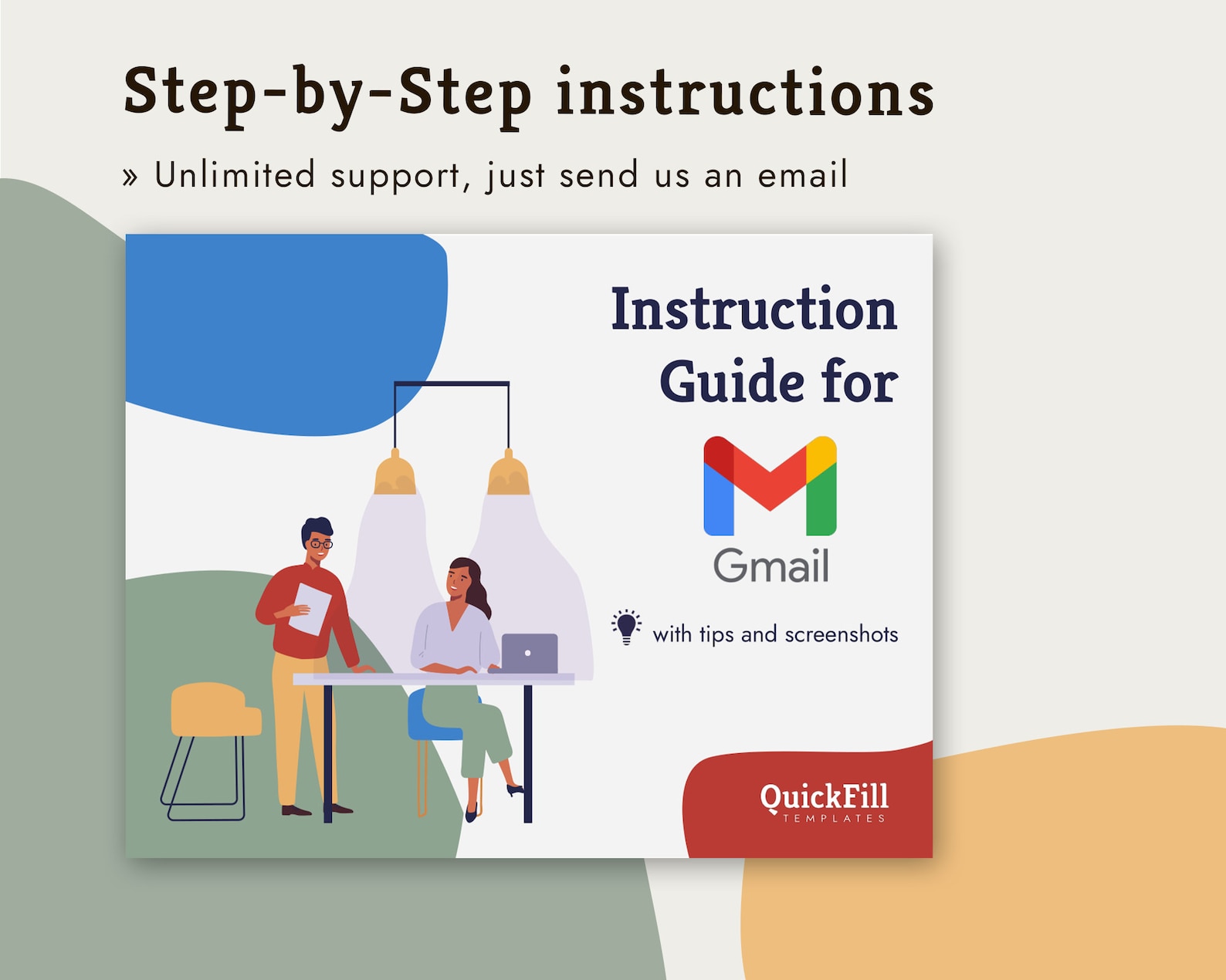 Step-by-Step instructions

» Unlimited support, just send us an email

Instruction Guide for

Gmail

with tips and screenshots

QuickFill
TEMPLATES